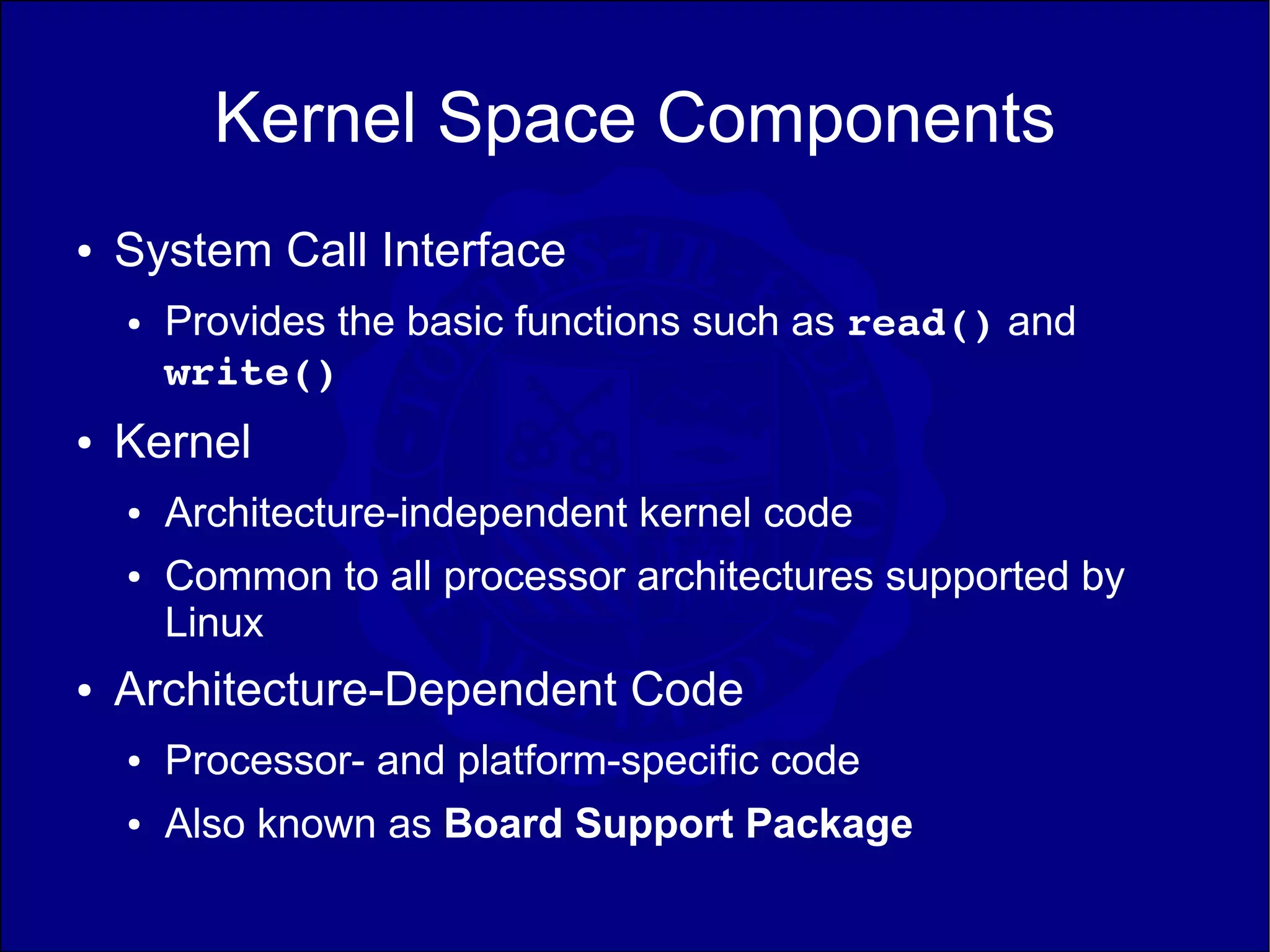 Kernel Space Components

• System Call Interface
  • Provides the basic functions such as read() and write()
• Kernel
  • Architecture-independent kernel code
  • Common to all processor architectures supported by Linux
• Architecture-Dependent Code
  • Processor- and platform-specific code
  • Also known as Board Support Package